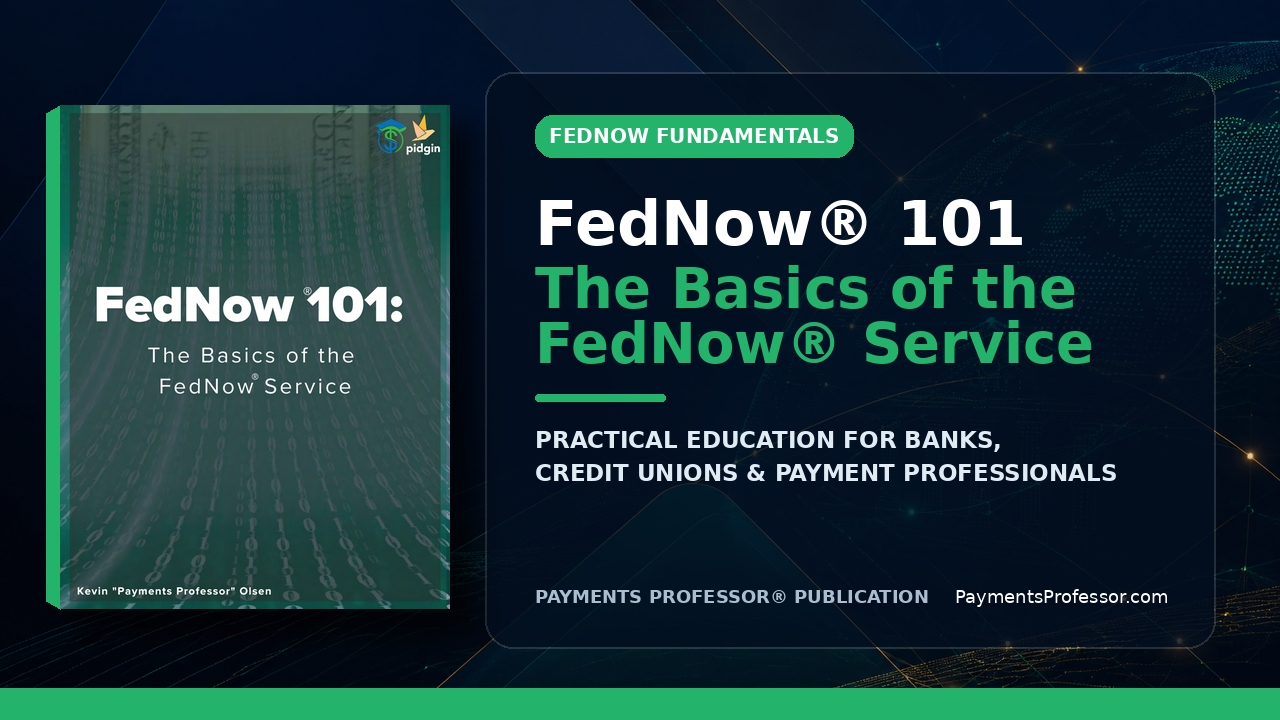 pidgin

FedNow® 101:

The Basics of the FedNow® Service

Kevin "Payments Professor" Olsen

FEDNOW FUNDAMENTALS

FedNow® 101

The Basics of the FedNow® Service

PRACTICAL EDUCATION FOR BANKS, CREDIT UNIONS & PAYMENT PROFESSIONALS

PAYMENTS PROFESSOR® PUBLICATION

PaymentsProfessor.com